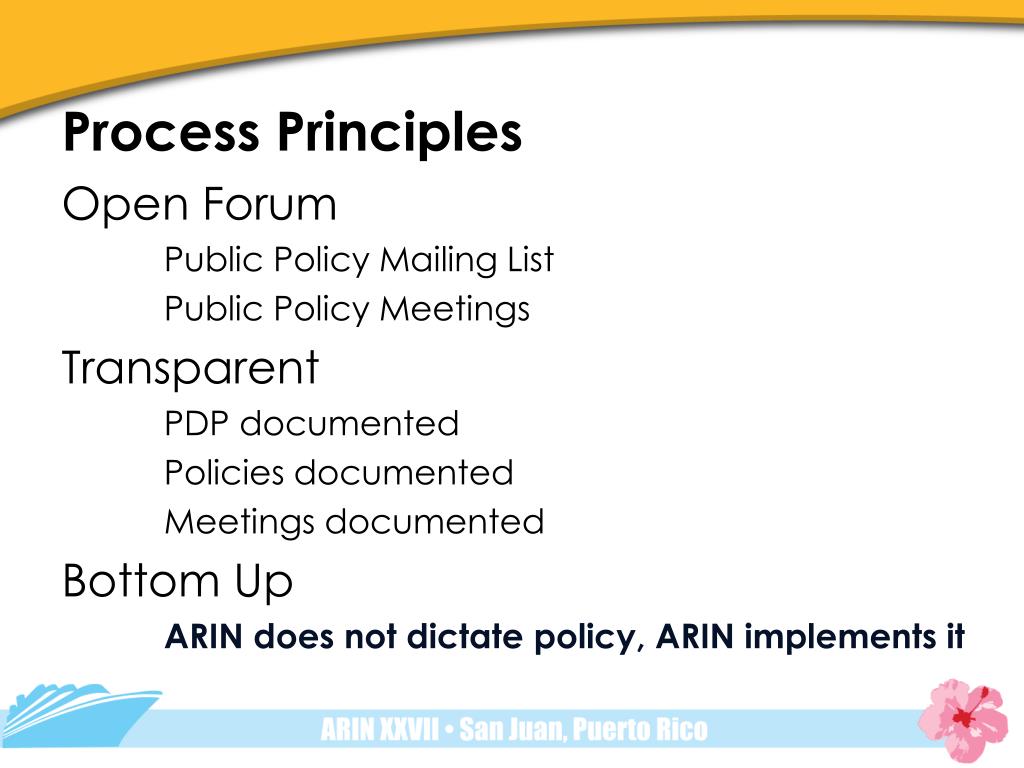 Process Principles

Open Forum

Public Policy Mailing List

Public Policy Meetings

Transparent

PDP documented

Policies documented

Meetings documented

Bottom Up

ARIN does not dictate policy, ARIN implements it

ARIN XXVII • San Juan, Puerto Rico